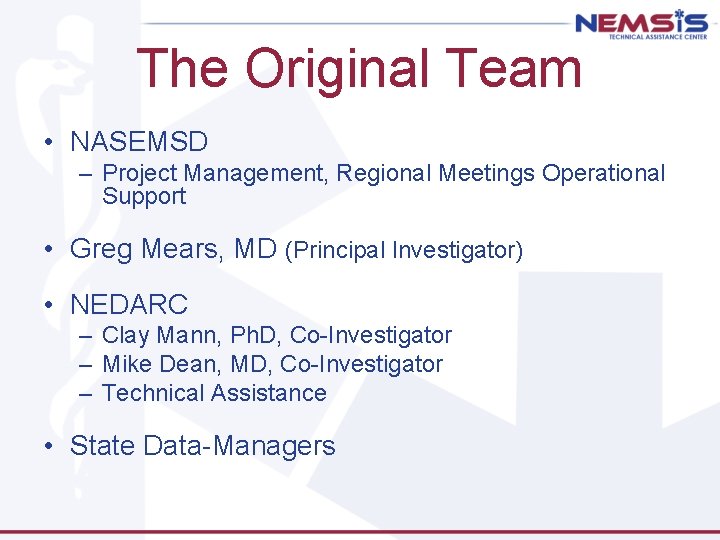 NEMSIS
TECHNICAL ASSISTANCE CENTER

The Original Team

• NASEMSD
– Project Management, Regional Meetings Operational Support

• Greg Mears, MD (Principal Investigator)

• NEDARC
– Clay Mann, PhD, Co-Investigator
– Mike Dean, MD, Co-Investigator
– Technical Assistance

• State Data-Managers